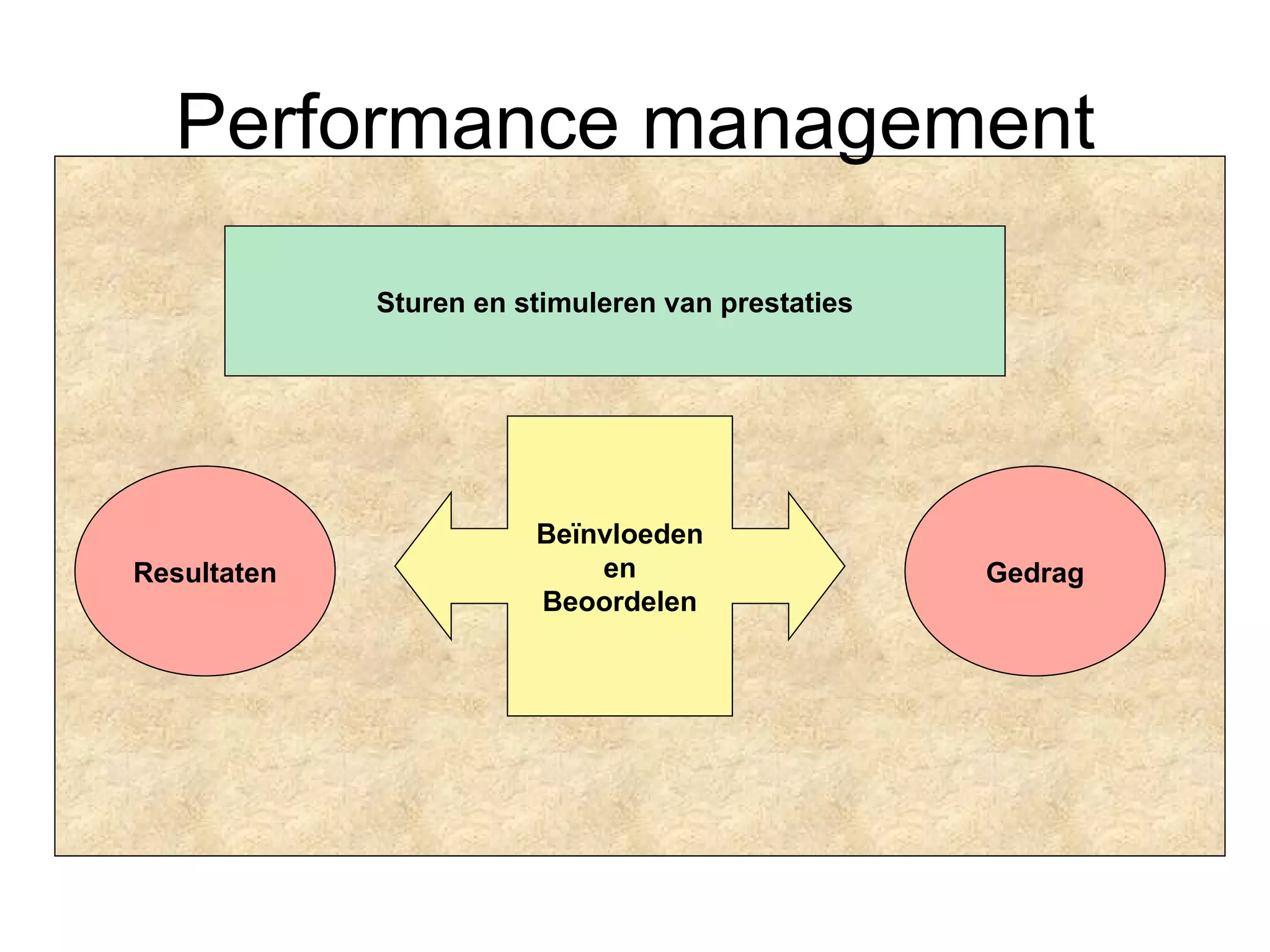 Performance management

Sturen en stimuleren van prestaties

Resultaten

Beïnvloeden
en
Beoordelen

Gedrag